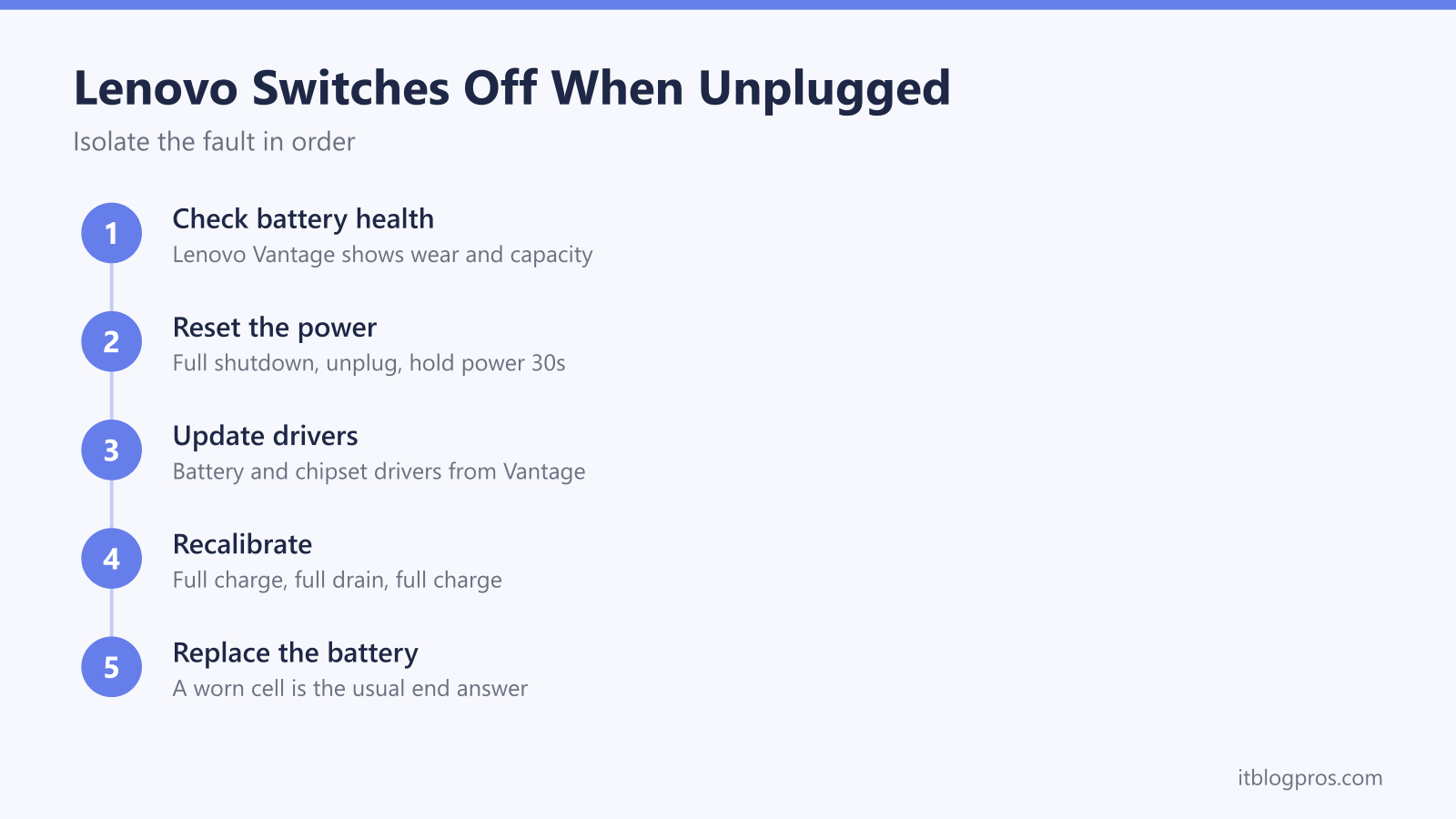 Lenovo Switches Off When Unplugged

Isolate the fault in order

1
Check battery health
Lenovo Vantage shows wear and capacity

2
Reset the power
Full shutdown, unplug, hold power 30s

3
Update drivers
Battery and chipset drivers from Vantage

4
Recalibrate
Full charge, full drain, full charge

5
Replace the battery
A worn cell is the usual end answer

itblogpros.com